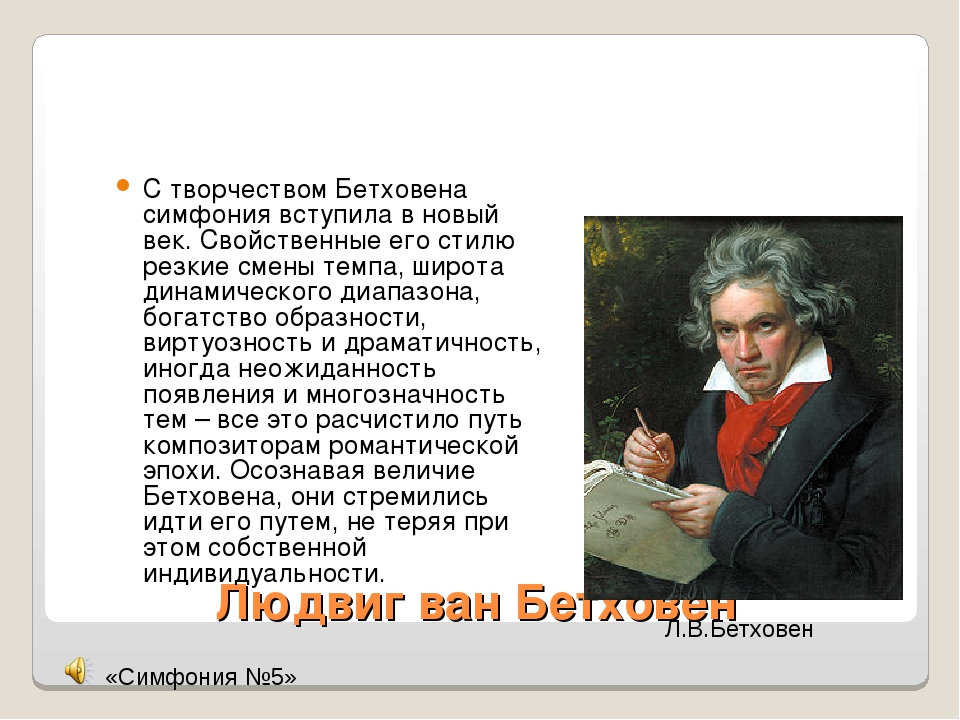 С творчеством Бетховена симфония вступила в новый век. Свойственные его стилю резкие смены темпа, широта динамического диапазона, богатство образности, виртуозность и драматичность, иногда неожиданность появления и многозначность тем – все это расчистило путь композиторам романтической эпохи. Осознавая величие Бетховена, они стремились идти его путем, не теряя при этом собственной индивидуальности.

Людвиг ван Бетховен

Л.В.Бетховен

«Симфония №5»